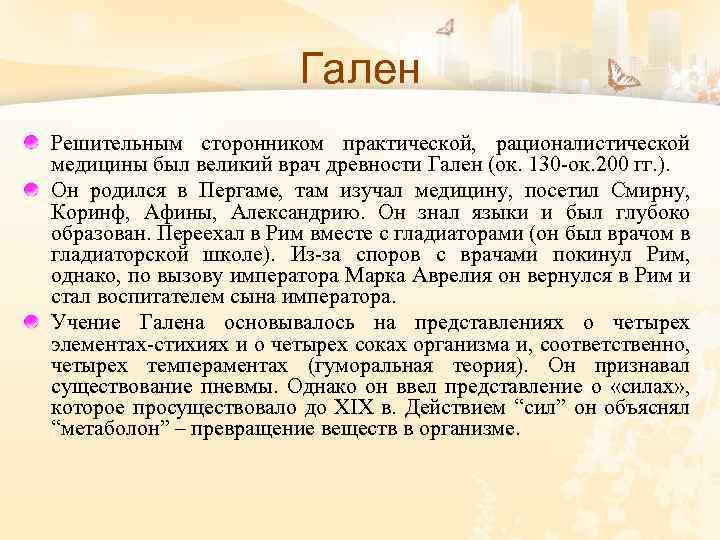 Гален

Решительным сторонником практической, рационалистической медицины был великий врач древности Гален (ок. 130-ок.200 гг.).

Он родился в Пергаме, там изучал медицину, посетил Смирну, Коринф, Афины, Александрию. Он знал языки и был глубоко образован. Переехал в Рим вместе с гладиаторами (он был врачом в гладиаторской школе). Из-за споров с врачами покинул Рим, однако, по вызову императора Марка Аврелия он вернулся в Рим и стал воспитателем сына императора.

Учение Галена основывалось на представлениях о четырех элементах-стихиях и о четырех соках организма и, соответственно, четырех темпераментах (гуморальная теория). Он признавал существование пневмы. Однако он ввел представление о «силах», которое просуществовало до XIX в. Действием “сил” он объяснял “метаболон” – превращение веществ в организме.